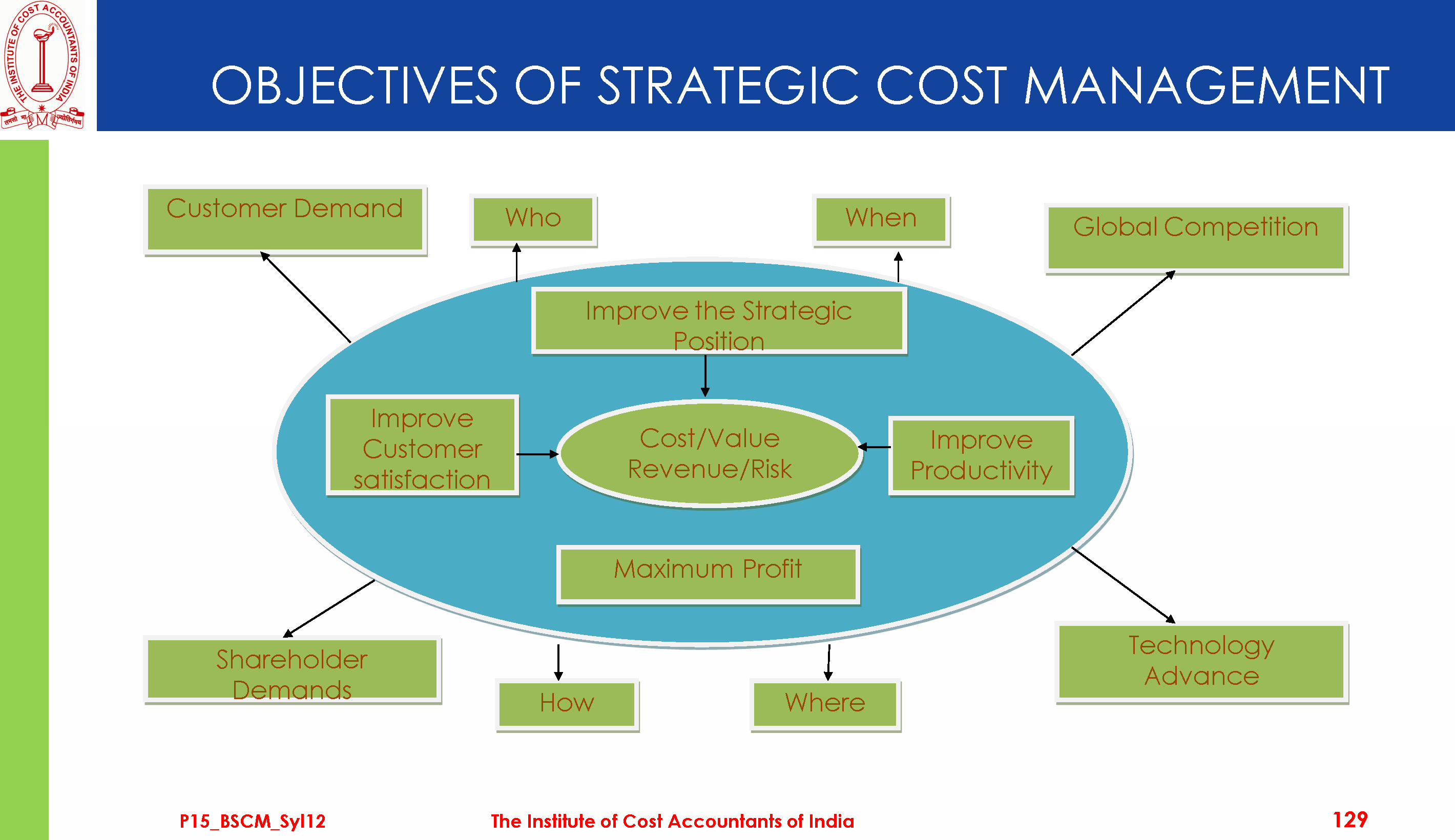 THE INSTITUTE OF COST ACCOUNTANTS OF INDIA

OBJECTIVES OF STRATEGIC COST MANAGEMENT

Customer Demand

Who

When

Global Competition

Improve the Strategic Position

Improve Customer satisfaction

Cost/Value Revenue/Risk

Improve Productivity

Maximum Profit

Shareholder Demands

How

Where

Technology Advance

P15_BSCM_Syl12

The Institute of Cost Accountants of India

129